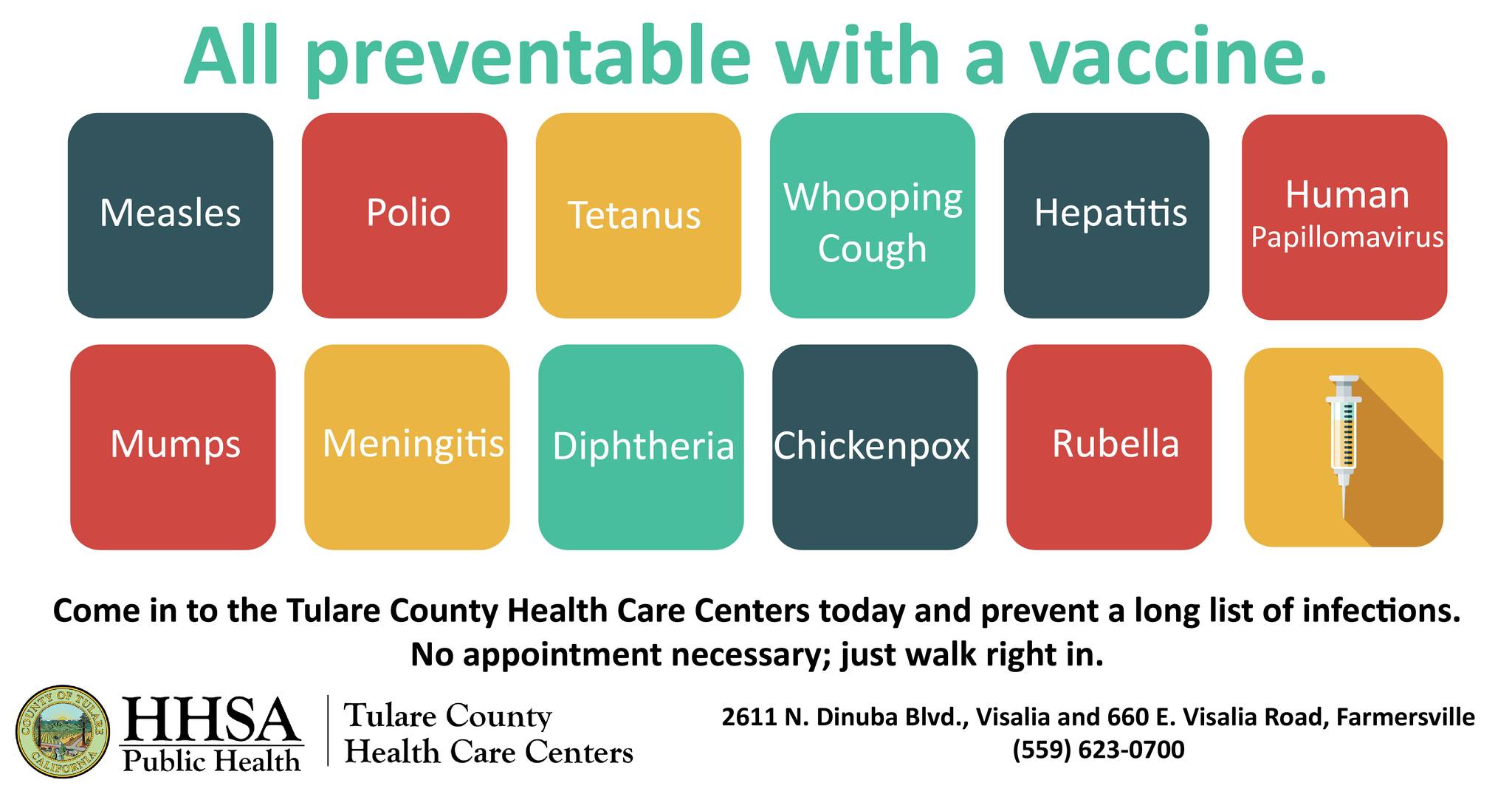 All preventable with a vaccine.

Measles

Polio

Tetanus

Whooping Cough

Hepatitis

Human Papillomavirus

Mumps

Meningitis

Diphtheria

Chickenpox

Rubella

Come in to the Tulare County Health Care Centers today and prevent a long list of infections.
No appointment necessary; just walk right in.

COUNTY OF TULARE CALIFORNIA

HHSA
Public Health

Tulare County
Health Care Centers

2611 N. Dinuba Blvd., Visalia and 660 E. Visalia Road, Farmersville
(559) 623-0700